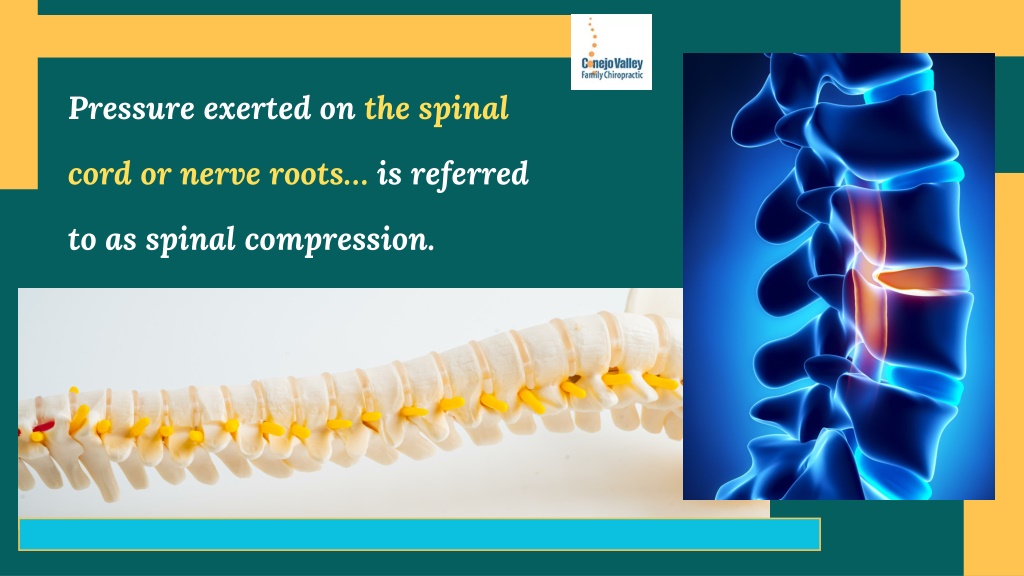 Conejo Valley
Family Chiropractic

Pressure exerted on the spinal cord or nerve roots... is referred to as spinal compression.